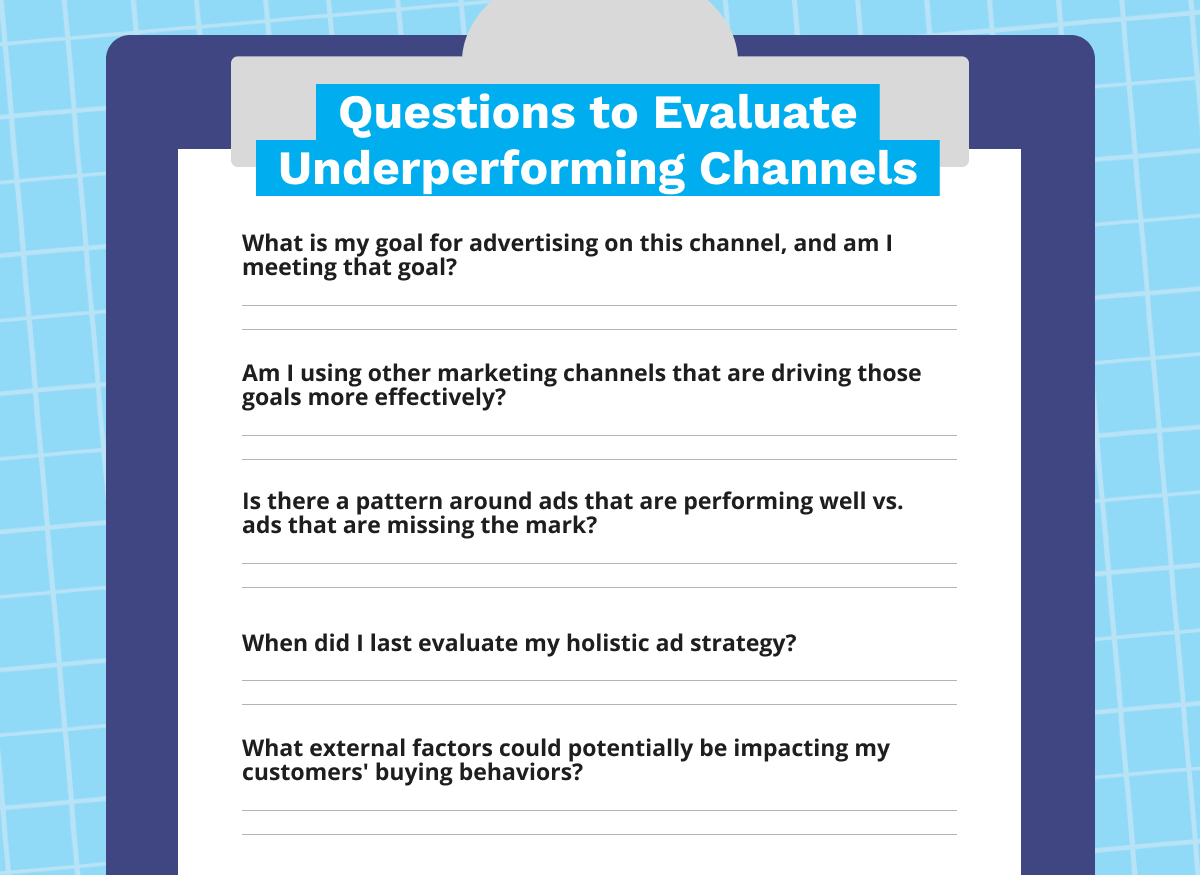 Questions to Evaluate Underperforming Channels

What is my goal for advertising on this channel, and am I meeting that goal?

Am I using other marketing channels that are driving those goals more effectively?

Is there a pattern around ads that are performing well vs. ads that are missing the mark?

When did I last evaluate my holistic ad strategy?

What external factors could potentially be impacting my customers' buying behaviors?